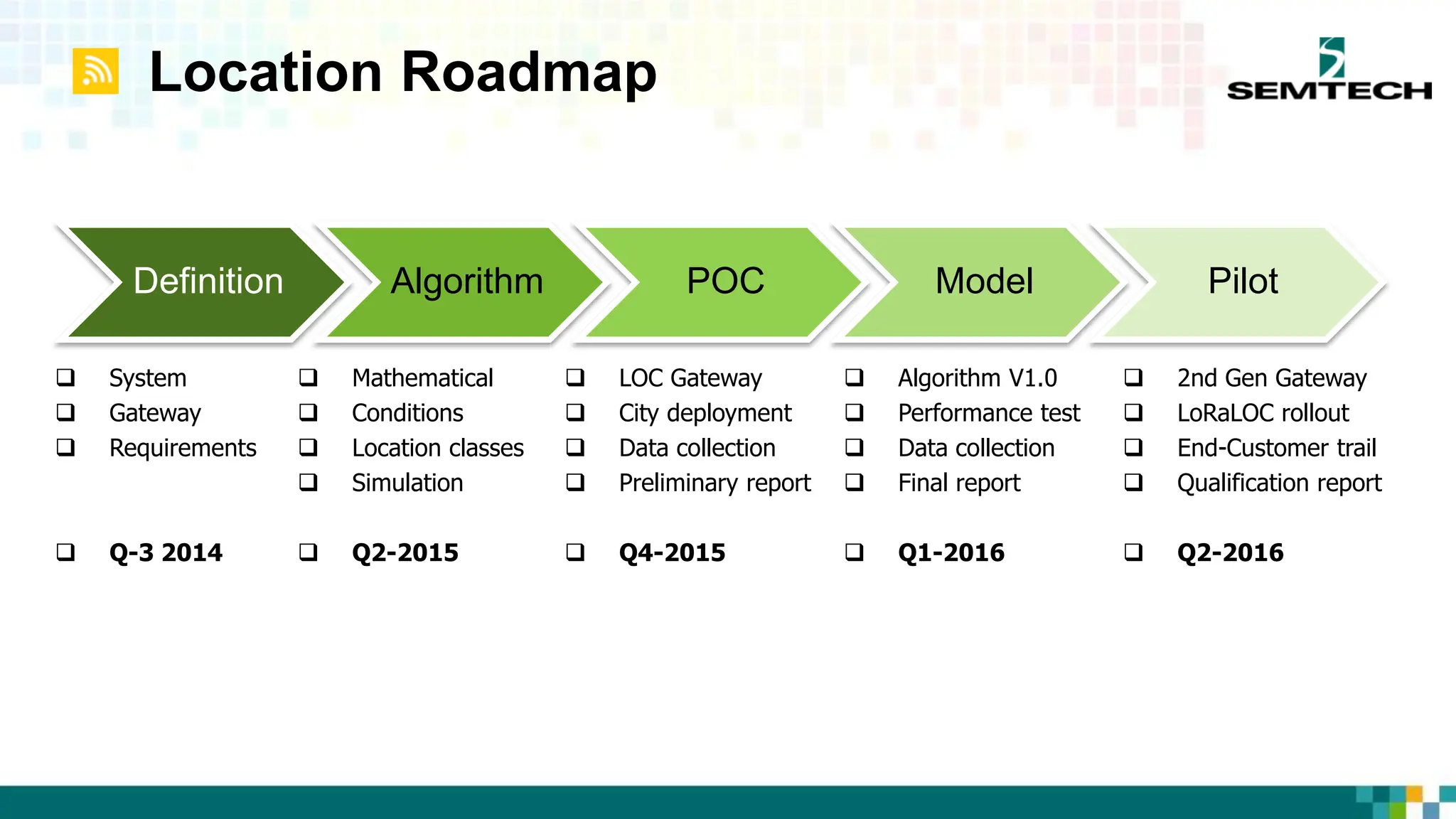 Location Roadmap

SEMTECH

Definition

Algorithm

POC

Model

Pilot

❑ System
❑ Gateway
❑ Requirements

❑ Q-3 2014

❑ Mathematical
❑ Conditions
❑ Location classes
❑ Simulation

❑ Q2-2015

❑ LOC Gateway
❑ City deployment
❑ Data collection
❑ Preliminary report

❑ Q4-2015

❑ Algorithm V1.0
❑ Performance test
❑ Data collection
❑ Final report

❑ Q1-2016

❑ 2nd Gen Gateway
❑ LoRaLOC rollout
❑ End-Customer trail
❑ Qualification report

❑ Q2-2016